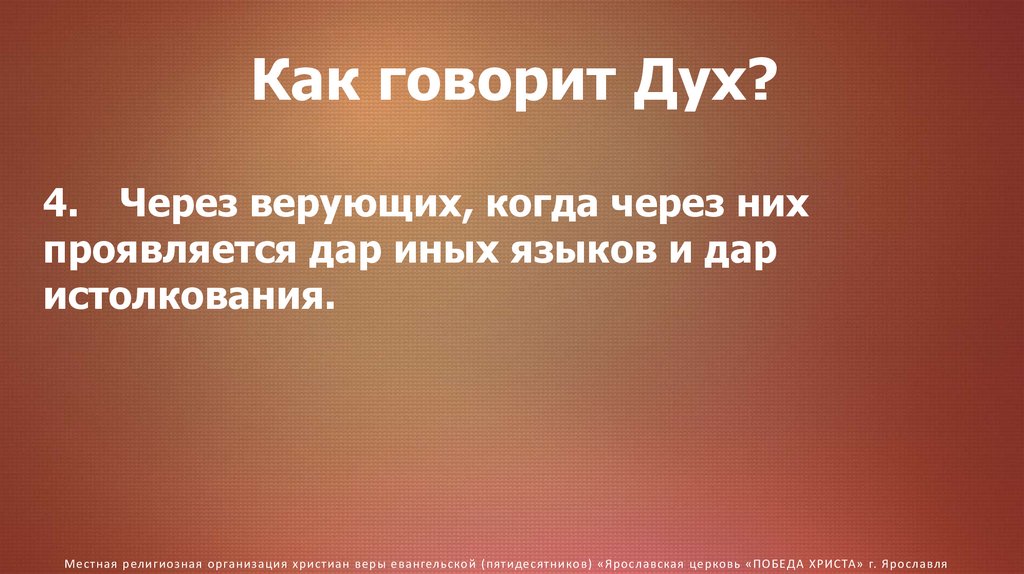 Как говорит Дух?

4. Через верующих, когда через них проявляется дар иных языков и дар истолкования.

Местная религиозная организация христиан веры евангельской (пятидесятников) «Ярославская церковь «ПОБЕДА ХРИСТА» г. Ярославля